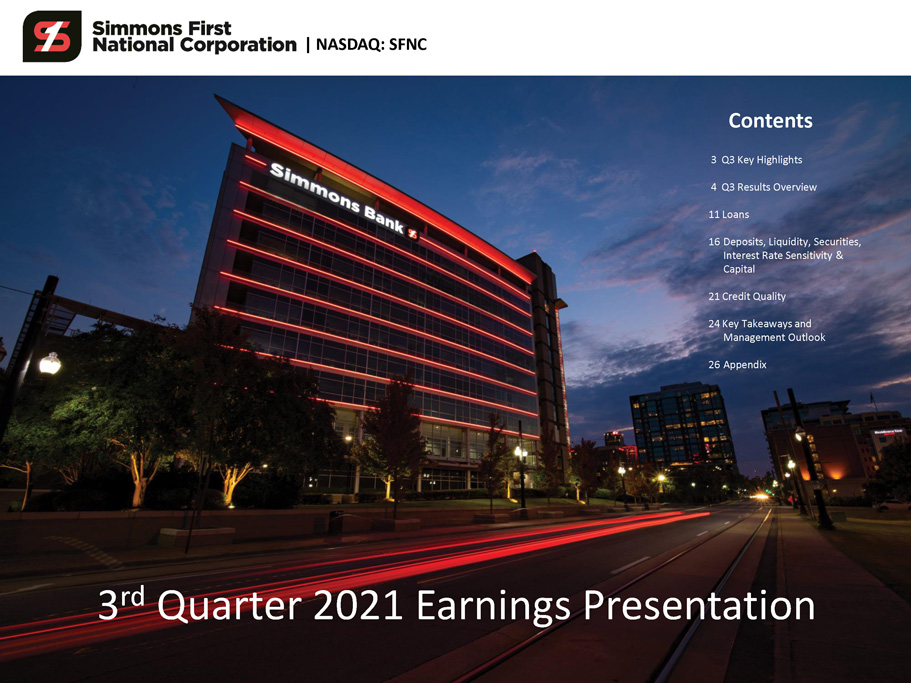 Simmons First National Corporation | NASDAQ: SFNC

Simmons Bank

Contents

3 Q3 Key Highlights

4 Q3 Results Overview

11 Loans

16 Deposits, Liquidity, Securities, Interest Rate Sensitivity & Capital

21 Credit Quality

24 Key Takeaways and Management Outlook

26 Appendix

3$^{rd}$ Quarter 2021 Earnings Presentation